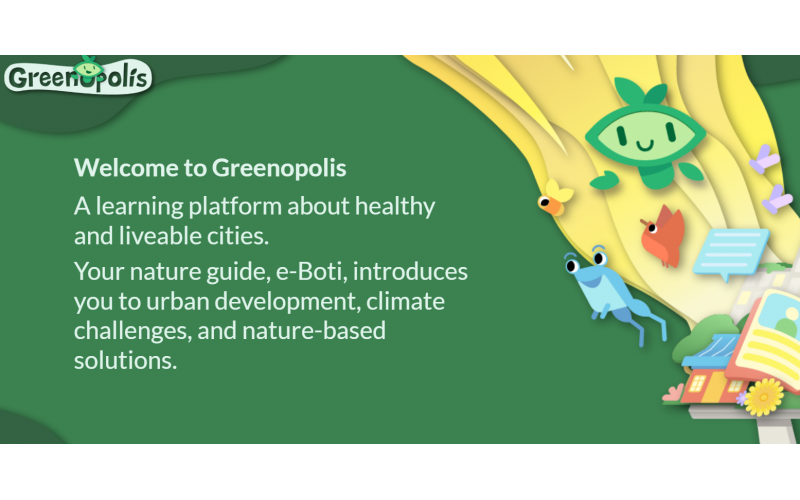 Greenopolis

Welcome to Greenopolis

A learning platform about healthy and liveable cities.

Your nature guide, e-Boti, introduces you to urban development, climate challenges, and nature-based solutions.